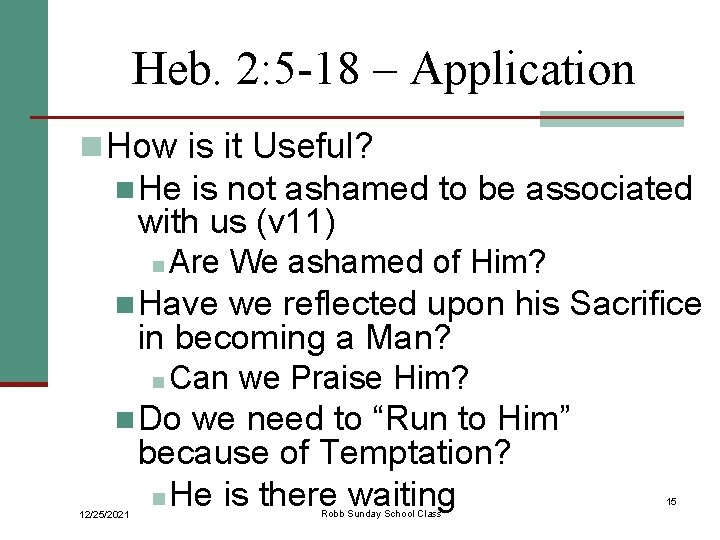 Heb. 2:5-18 – Application

How is it Useful?

He is not ashamed to be associated with us (v11)

Are We ashamed of Him?

Have we reflected upon his Sacrifice in becoming a Man?

Can we Praise Him?

Do we need to “Run to Him” because of Temptation?

He is there waiting

12/25/2021

Robb Sunday School Class

15